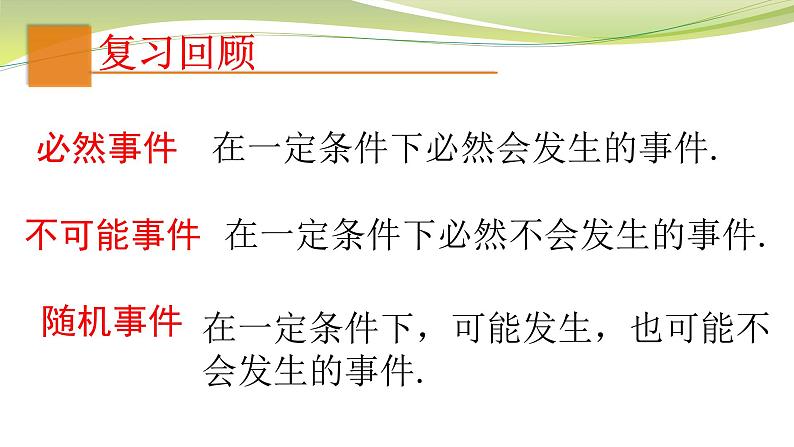 复习回顾

必然事件 在一定条件下必然会发生的事件.

不可能事件 在一定条件下必然不会发生的事件.

随机事件 在一定条件下，可能发生，也可能不会发生的事件.